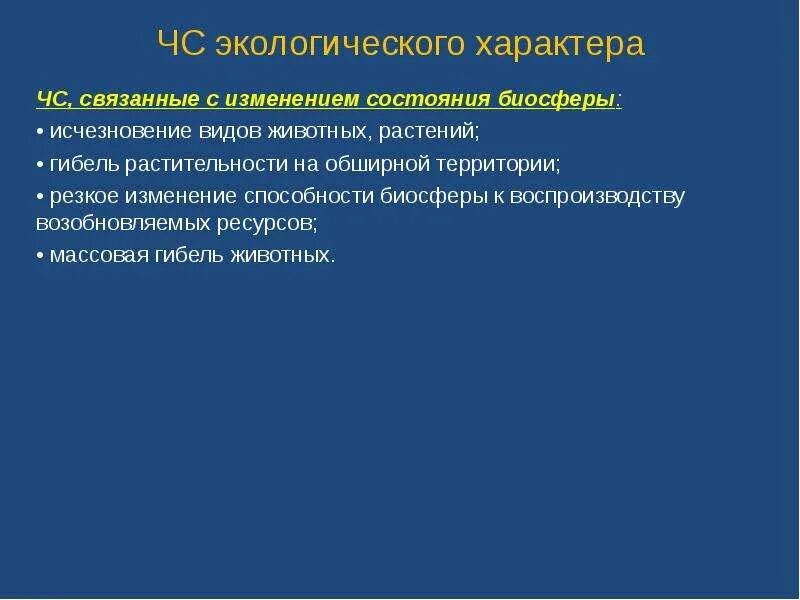 ЧС экологического характера

ЧС, связанные с изменением состояния биосферы:
• исчезновение видов животных, растений;
• гибель растительности на обширной территории;
• резкое изменение способности биосферы к воспроизводству возобновляемых ресурсов;
• массовая гибель животных.